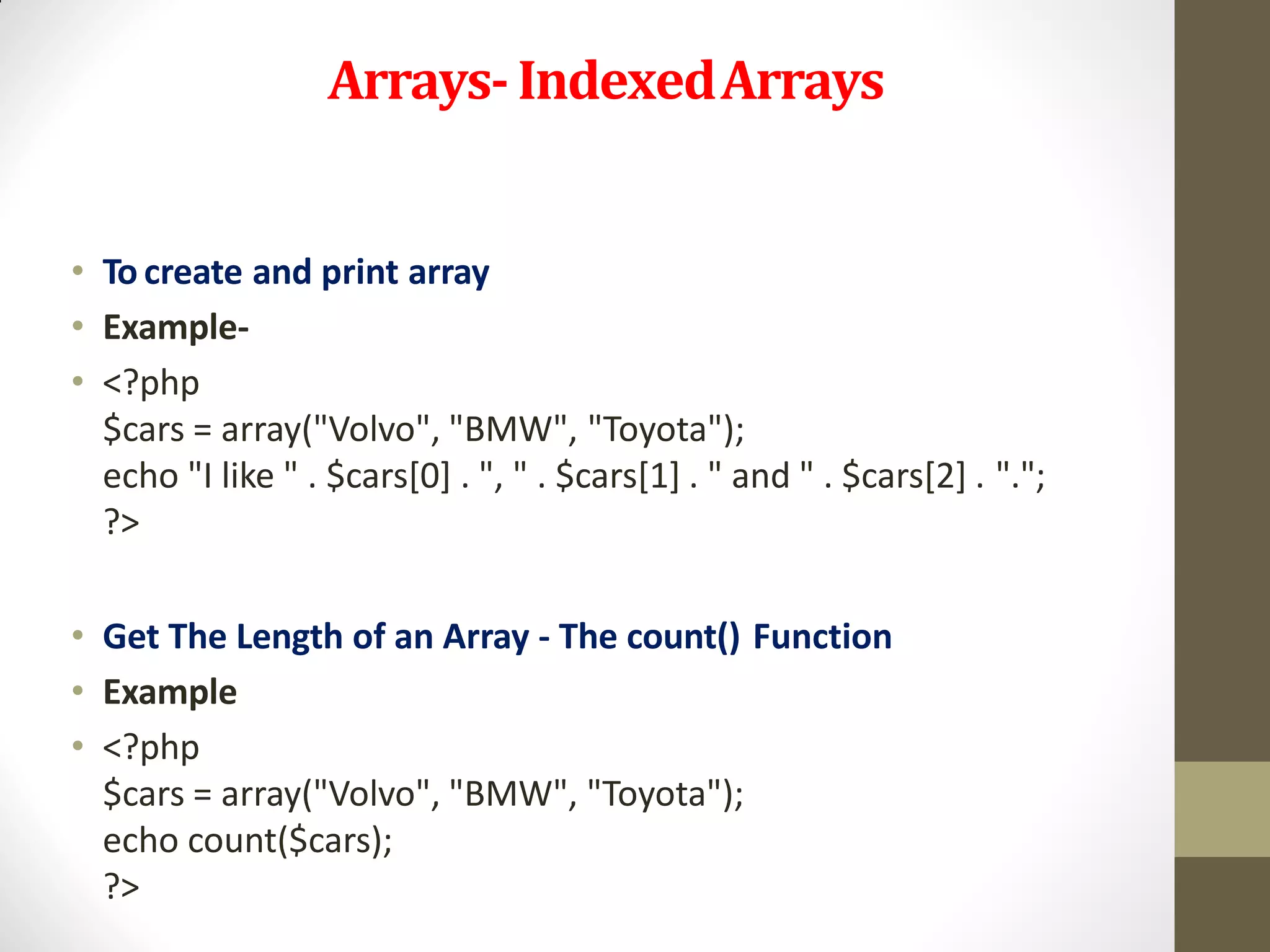 Arrays- Indexed Arrays

• To create and print array
• Example-
• <?php
$cars = array("Volvo", "BMW", "Toyota");
echo "I like " . $cars[0] . ", " . $cars[1] . " and " . $cars[2] . ".";
?>

• Get The Length of an Array - The count() Function
• Example
• <?php
$cars = array("Volvo", "BMW", "Toyota");
echo count($cars);
?>